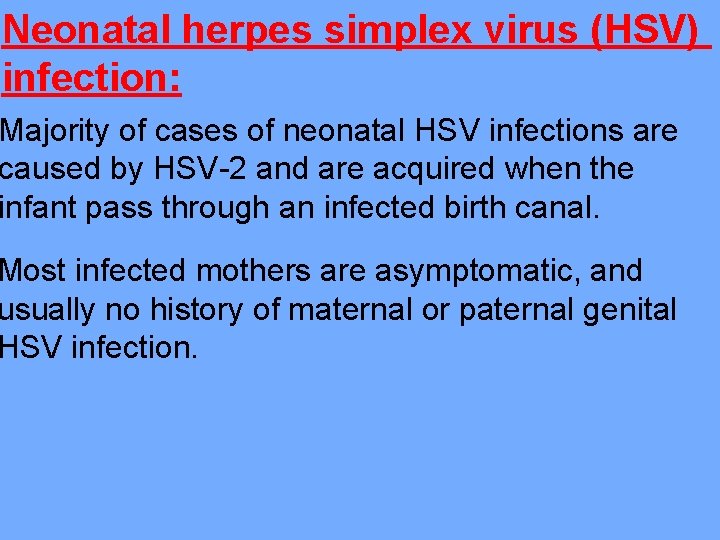 Neonatal herpes simplex virus (HSV) infection:

Majority of cases of neonatal HSV infections are caused by HSV-2 and are acquired when the infant pass through an infected birth canal.

Most infected mothers are asymptomatic, and usually no history of maternal or paternal genital HSV infection.